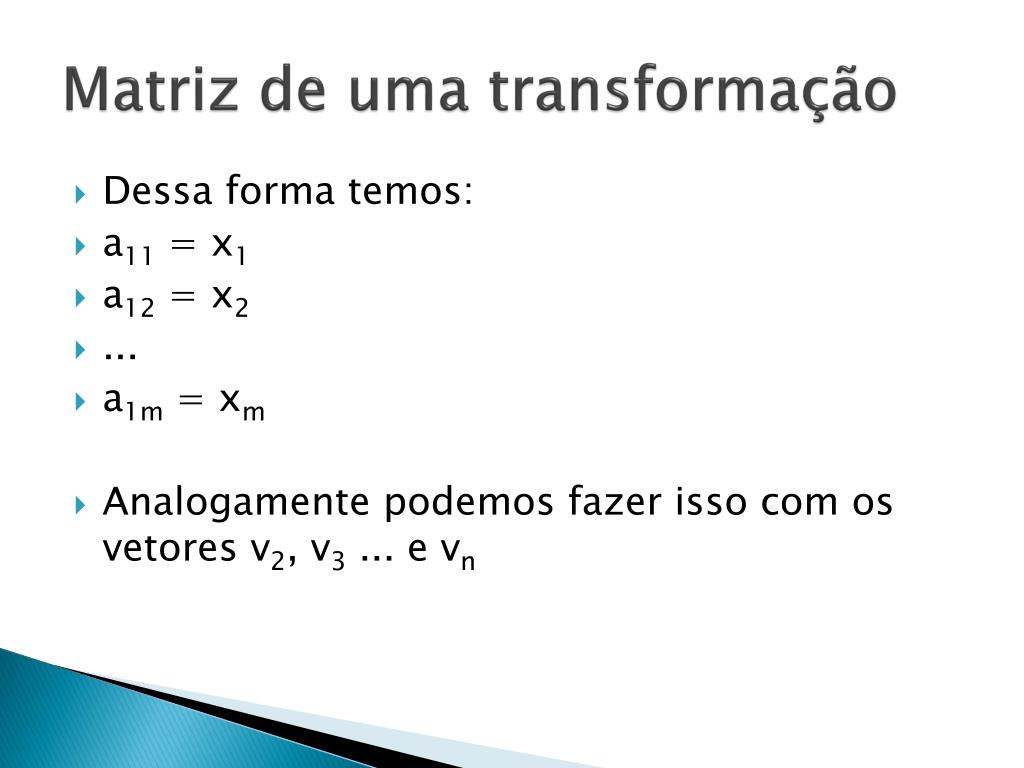 Matriz de uma transformação

Dessa forma temos:

$a_{11} = x_1$

$a_{12} = x_2$

...

$a_{1m} = x_m$

Analogamente podemos fazer isso com os vetores $v_2$, $v_3$ ... e $v_n$